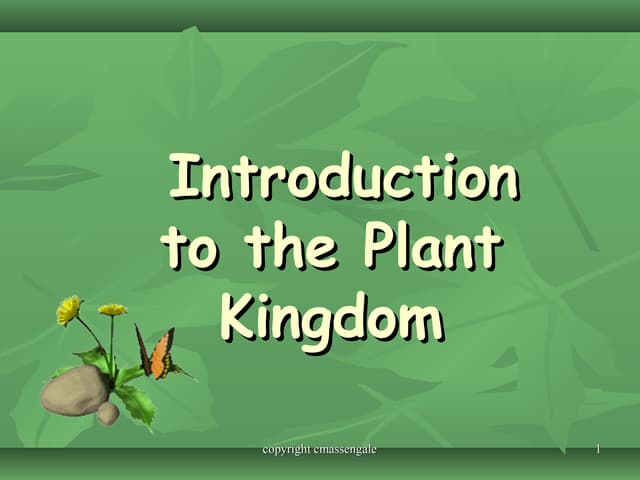 Introduction to the Plant Kingdom

copyright cmassengale

1